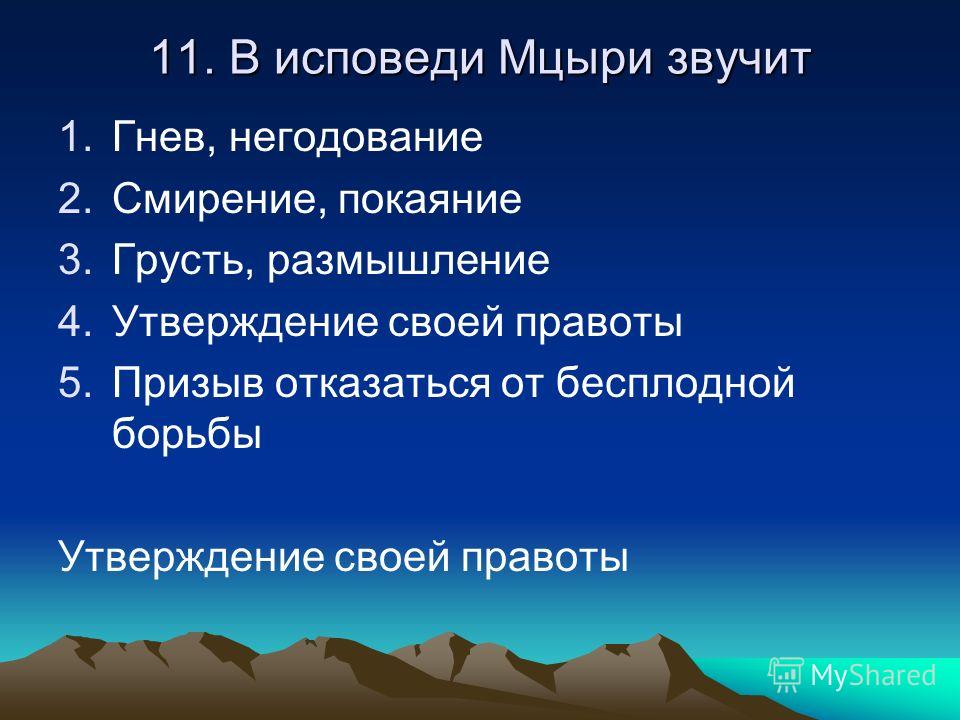 11. В исповеди Мцыри звучит

1. Гнев, негодование
2. Смирение, покаяние
3. Грусть, размышление
4. Утверждение своей правоты
5. Призыв отказаться от бесплодной борьбы

Утверждение своей правоты

MyShared